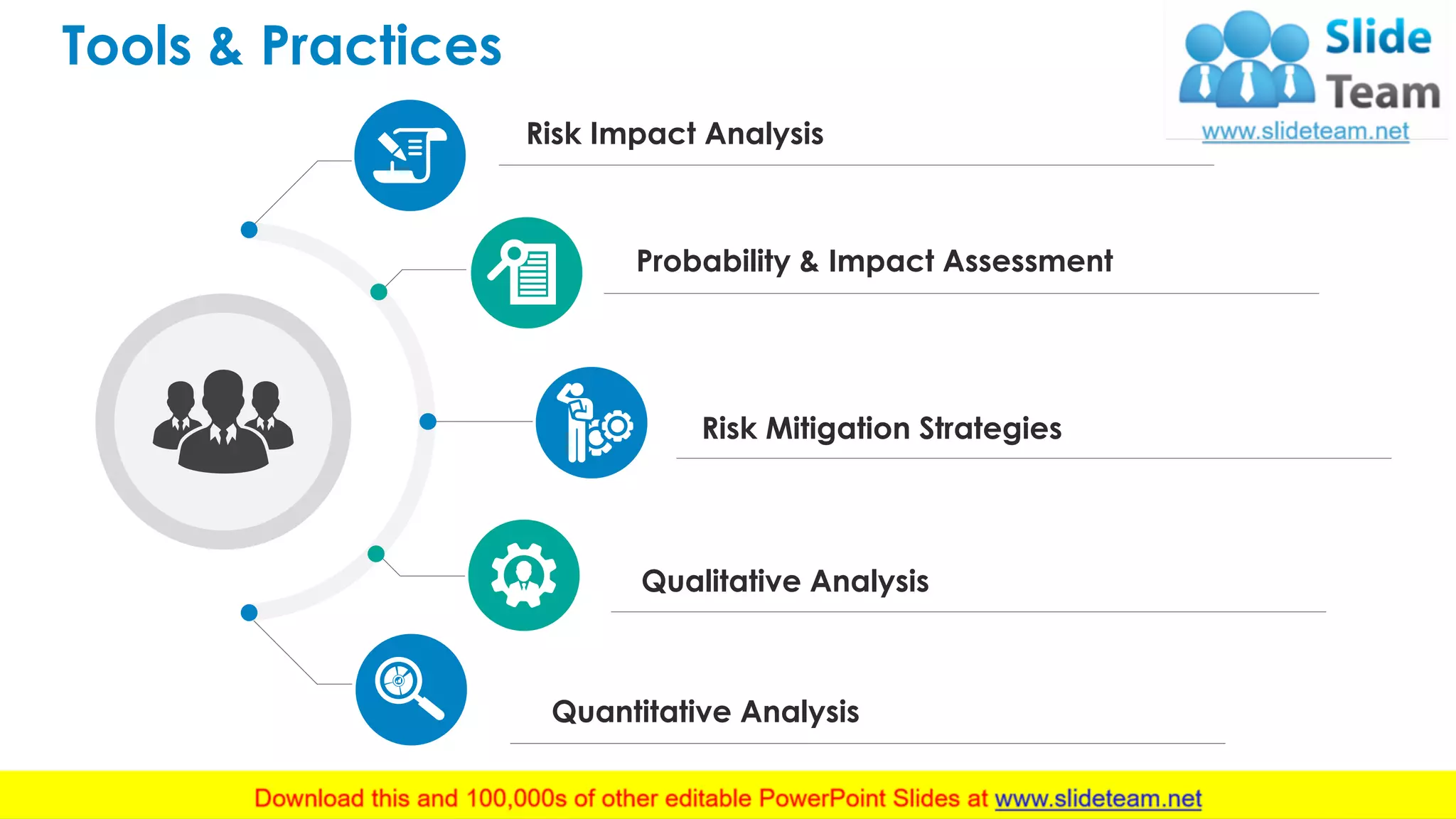 Tools & Practices

Slide Team
www.slideteam.net

Risk Impact Analysis

Probability & Impact Assessment

Risk Mitigation Strategies

Qualitative Analysis

Quantitative Analysis

Download this and 100,000s of other editable PowerPoint Slides at www.slideteam.net